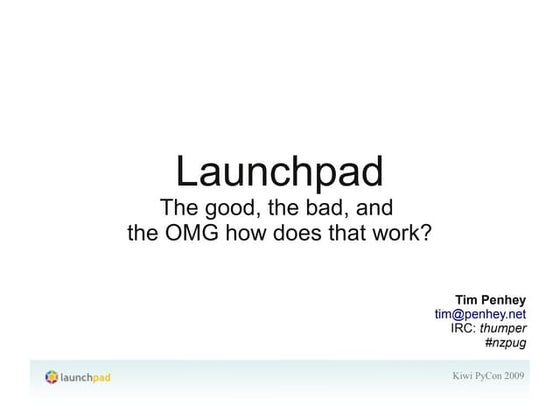 Launchpad
The good, the bad, and
the OMG how does that work?

Tim Penhey
tim@penhey.net
IRC: thumper
#nzpug

launchpad

Kiwi PyCon 2009